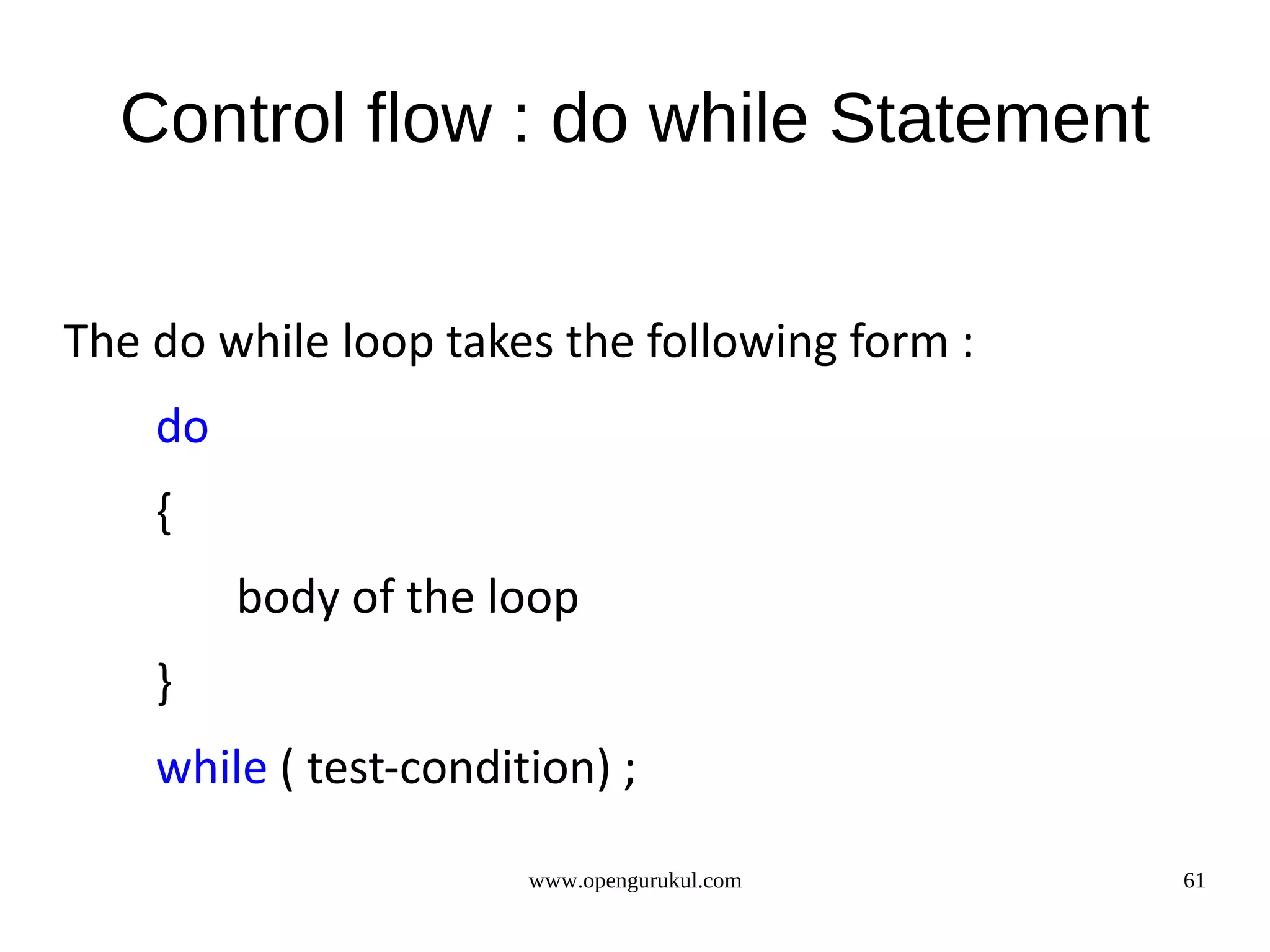 Control flow : do while Statement

The do while loop takes the following form :

do

{

body of the loop

}

while ( test-condition) ;

www.opengurukul.com

61